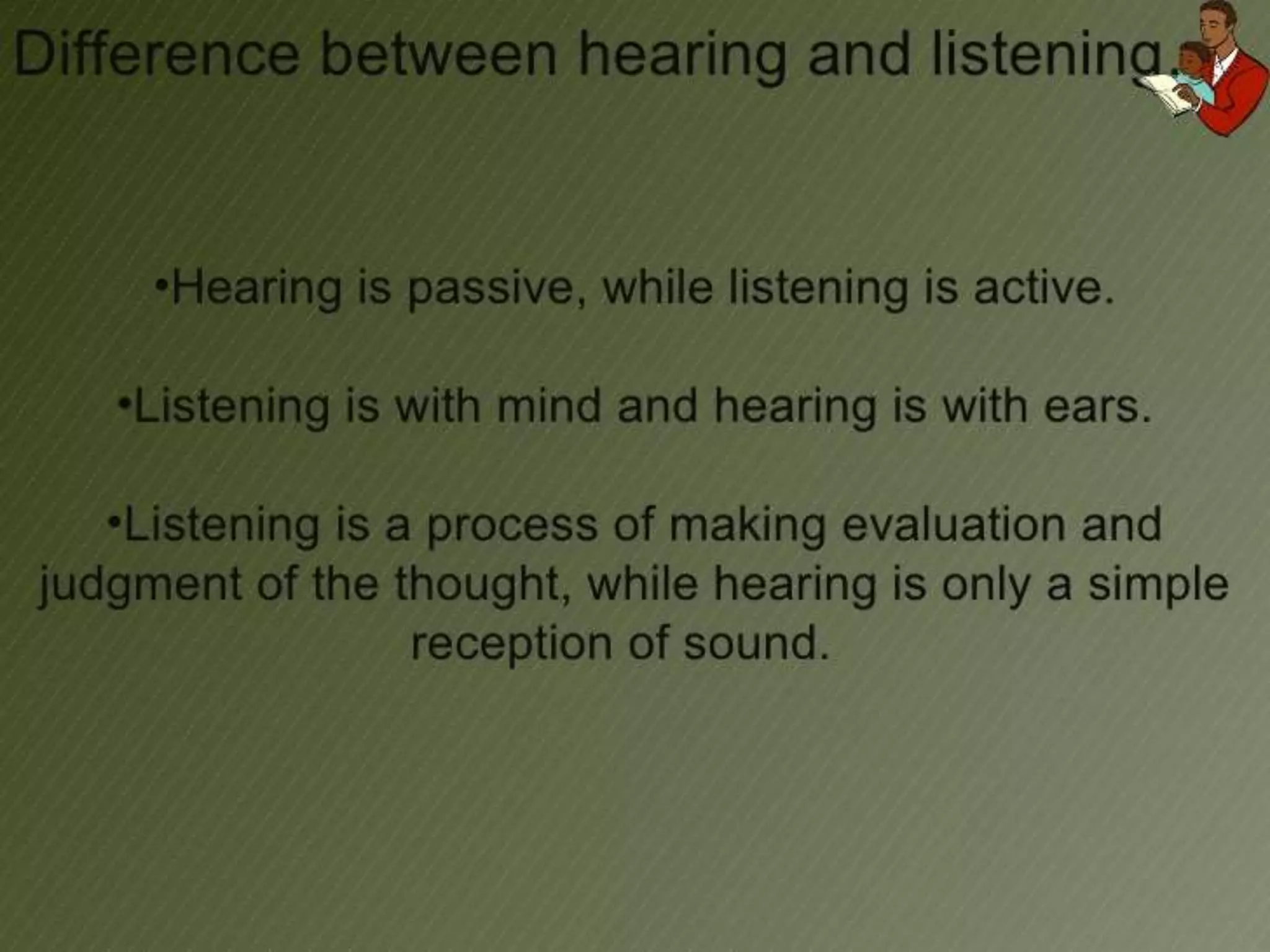 Difference between hearing and listening.

•Hearing is passive, while listening is active.

•Listening is with mind and hearing is with ears.

•Listening is a process of making evaluation and judgment of the thought, while hearing is only a simple reception of sound.